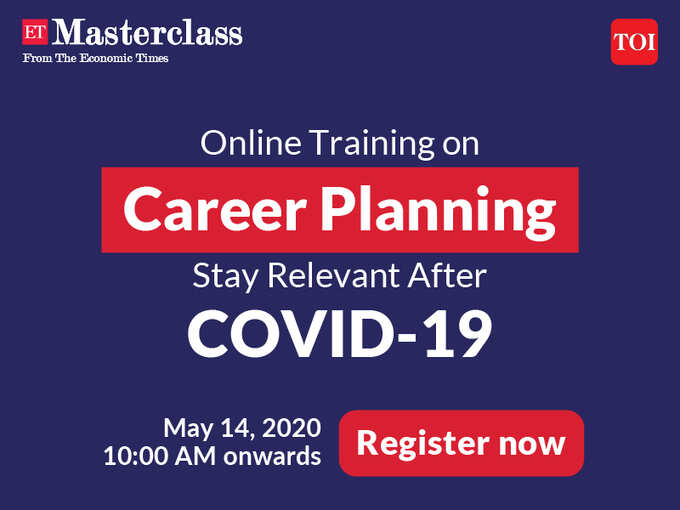 ET Masterclass
From The Economic Times

TOI

Online Training on
Career Planning
Stay Relevant After
COVID-19

May 14, 2020
10:00 AM onwards

Register now